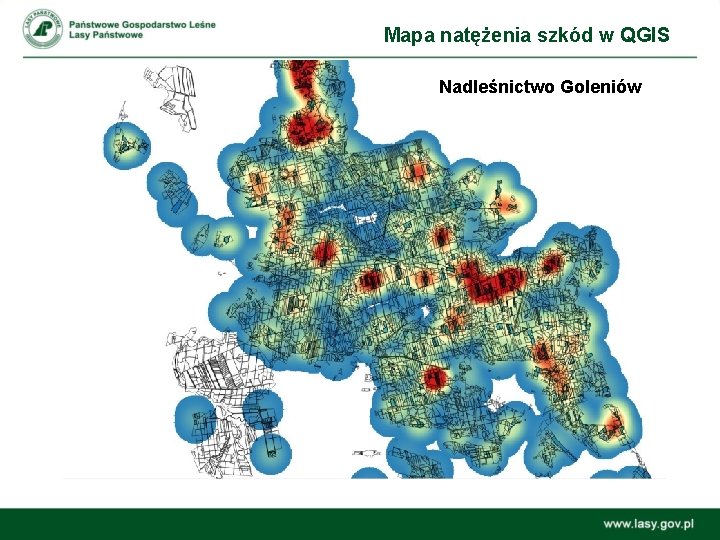 LASY PAŃSTWOWE

Państwowe Gospodarstwo Leśne
Lasy Państwowe

Mapa natężenia szkód w QGIS

Nadleśnictwo Goleniów

www.lasy.gov.pl